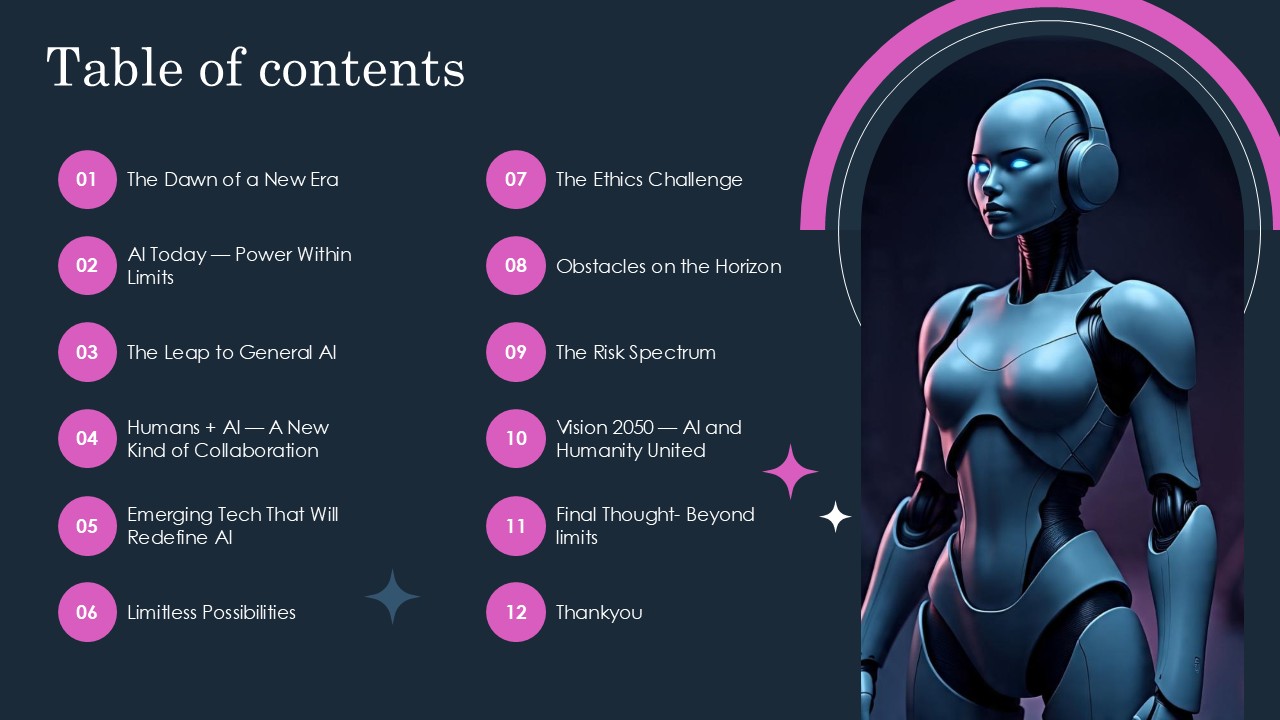 Table of contents

01 The Dawn of a New Era

02 AI Today — Power Within Limits

03 The Leap to General AI

04 Humans + AI — A New Kind of Collaboration

05 Emerging Tech That Will Redefine AI

06 Limitless Possibilities

07 The Ethics Challenge

08 Obstacles on the Horizon

09 The Risk Spectrum

10 Vision 2050 — AI and Humanity United

11 Final Thought- Beyond limits

12 Thankyou